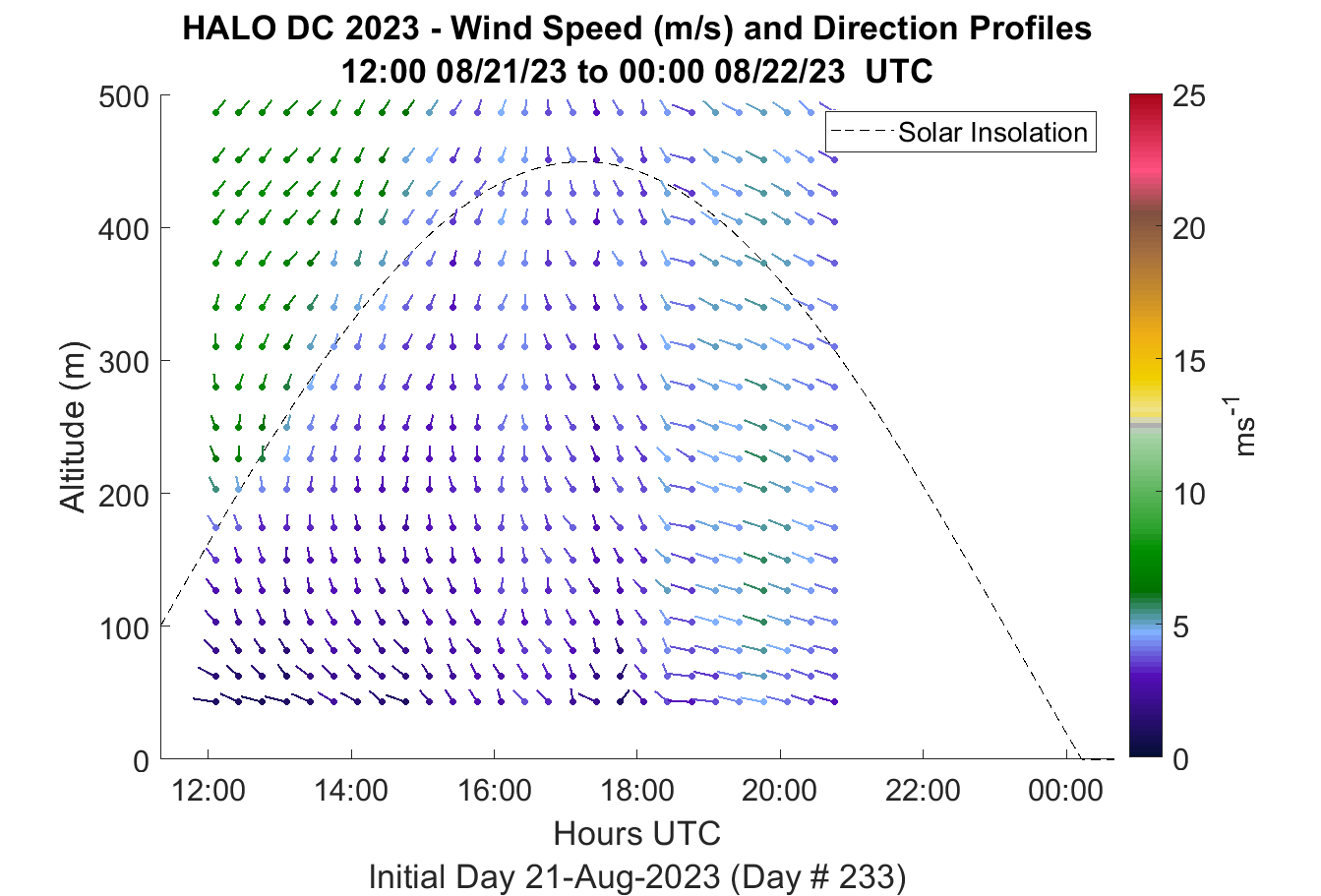 HALO DC 2023 - Wind Speed (m/s) and Direction Profiles
12:00 08/21/23 to 00:00 08/22/23 UTC

Solar Insolation

Altitude (m)

500
400
300
200
100
0

12:00
14:00
16:00
18:00
20:00
22:00
00:00

Hours UTC

Initial Day 21-Aug-2023 (Day # 233)

25
20
15
10
5
0

$ms^{-1}$